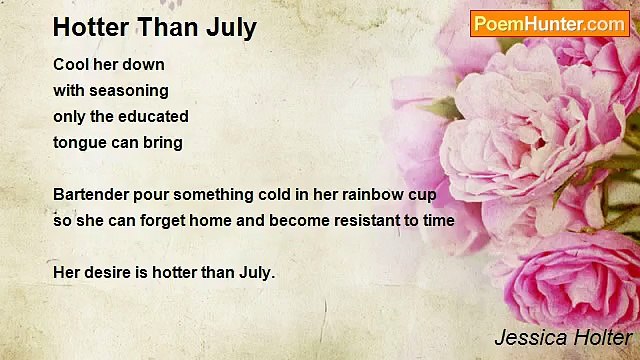 Hotter Than July

PoemHunter.com

Cool her down
with seasoning
only the educated
tongue can bring

Bartender pour something cold in her rainbow cup
so she can forget home and become resistant to time

Her desire is hotter than July.

Jessica Holter